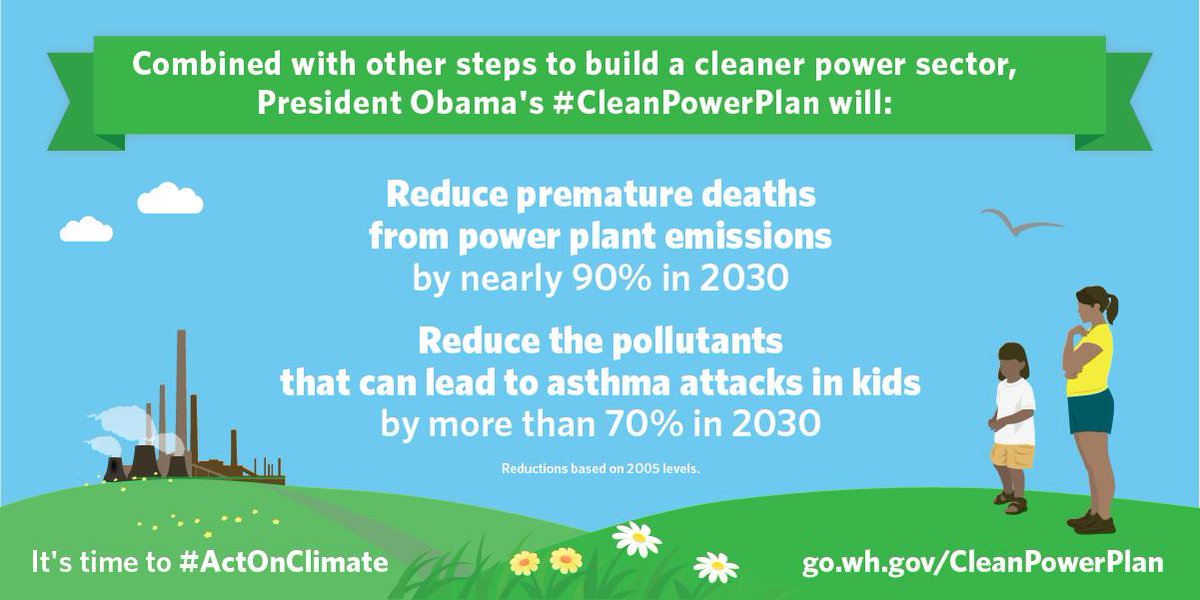 Combined with other steps to build a cleaner power sector, President Obama's #CleanPowerPlan will:

Reduce premature deaths from power plant emissions by nearly 90% in 2030

Reduce the pollutants that can lead to asthma attacks in kids by more than 70% in 2030

Reductions based on 2005 levels.

It's time to #ActOnClimate

go.wh.gov/CleanPowerPlan